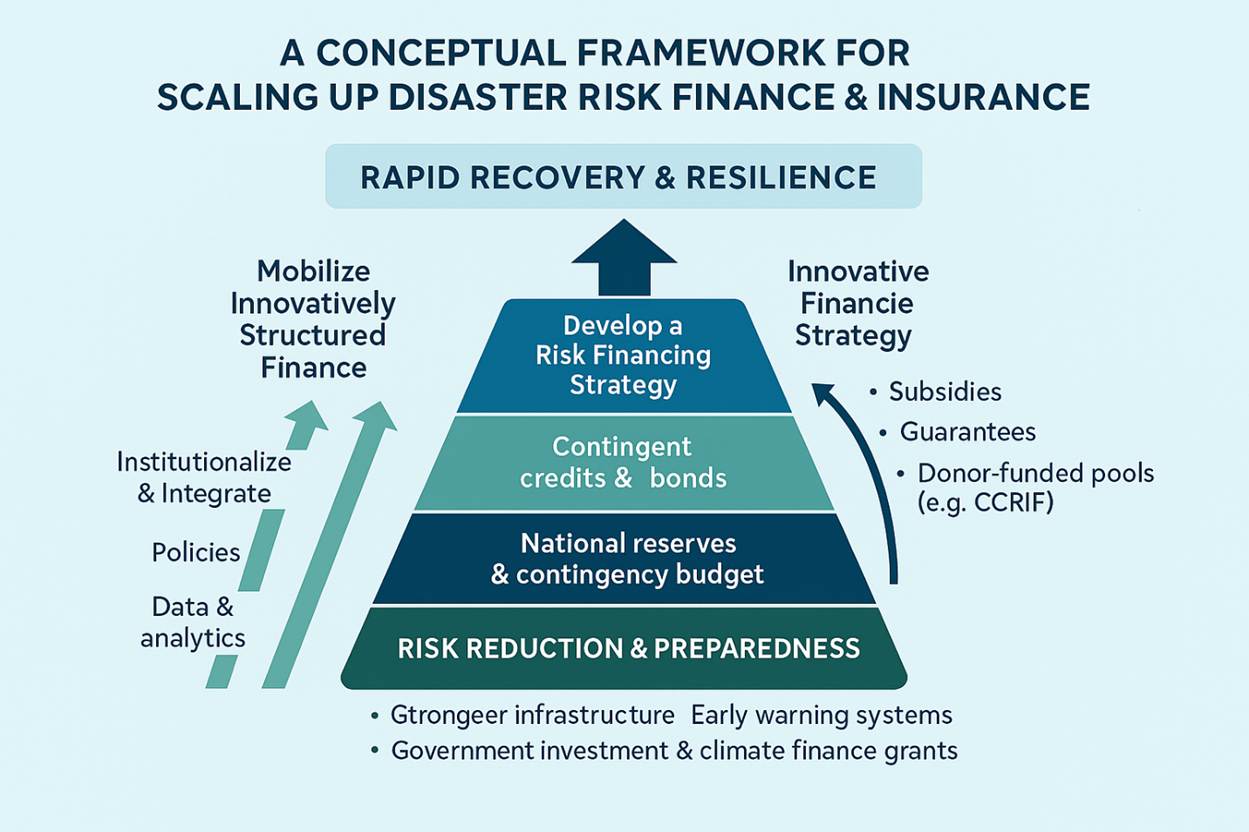 A CONCEPTUAL FRAMEWORK FOR SCALING UP DISASTER RISK FINANCE & INSURANCE

RAPID RECOVERY & RESILIENCE

Mobilize Innovatively Structured Finance

Institutionalize & Integrate

Policies

Data & analytics

Develop a Risk Financing Strategy

Contingent credits & bonds

National reserves & contingency budget

RISK REDUCTION & PREPAREDNESS

Innovative Financie Strategy

• Subsidies
• Guarantees
• Donor-funded pools (e.g. CCRIF)

• Gtrongeer infrastructure Early warning systems
• Government investment & climate finance grants